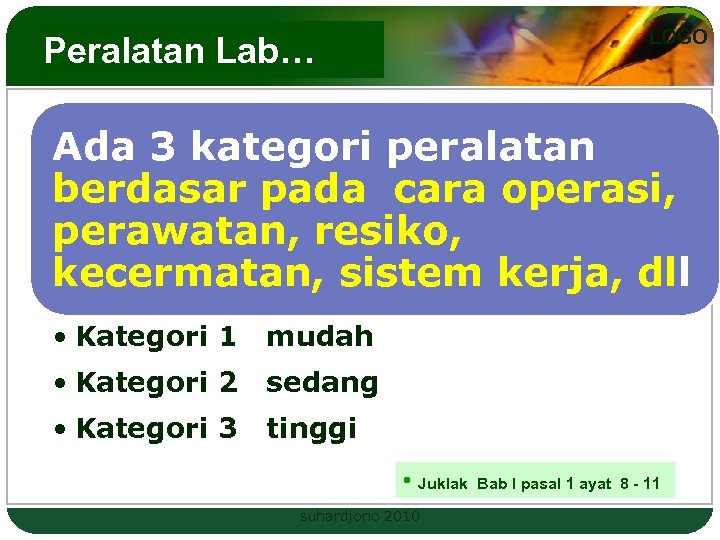 Peralatan Lab…

LOGO

Ada 3 kategori peralatan berdasar pada cara operasi, perawatan, resiko, kecermatan, sistem kerja, dll

• Kategori 1 mudah
• Kategori 2 sedang
• Kategori 3 tinggi

• Juklak Bab I pasal 1 ayat 8 - 11

suhardjono 2010